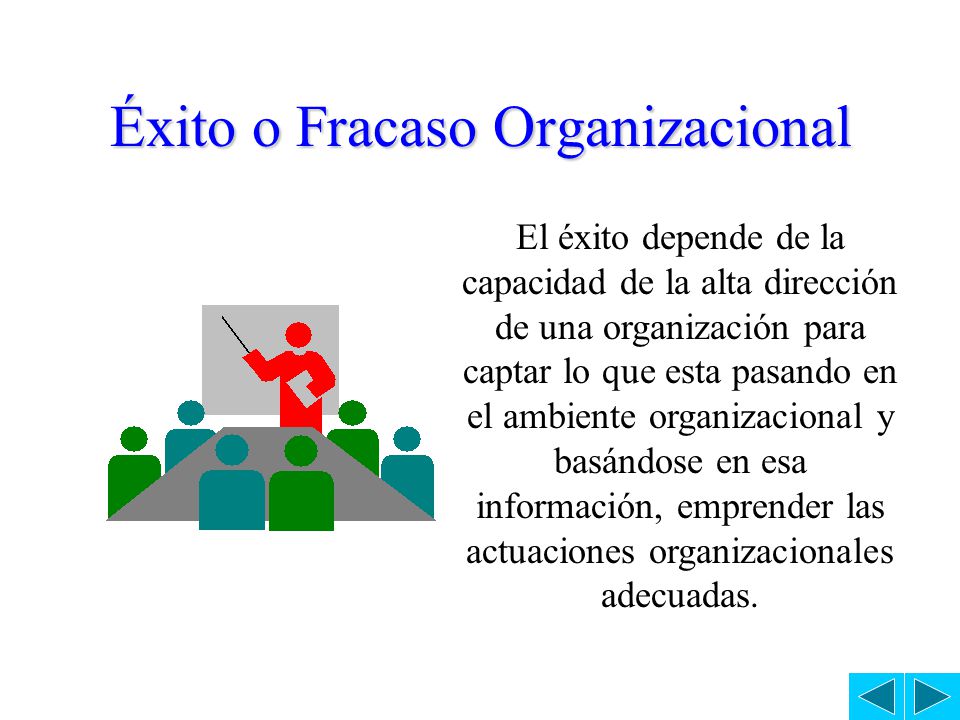 Éxito o Fracaso Organizacional

El éxito depende de la capacidad de la alta dirección de una organización para captar lo que esta pasando en el ambiente organizacional y basándose en esa información, emprender las actuaciones organizacionales adecuadas.